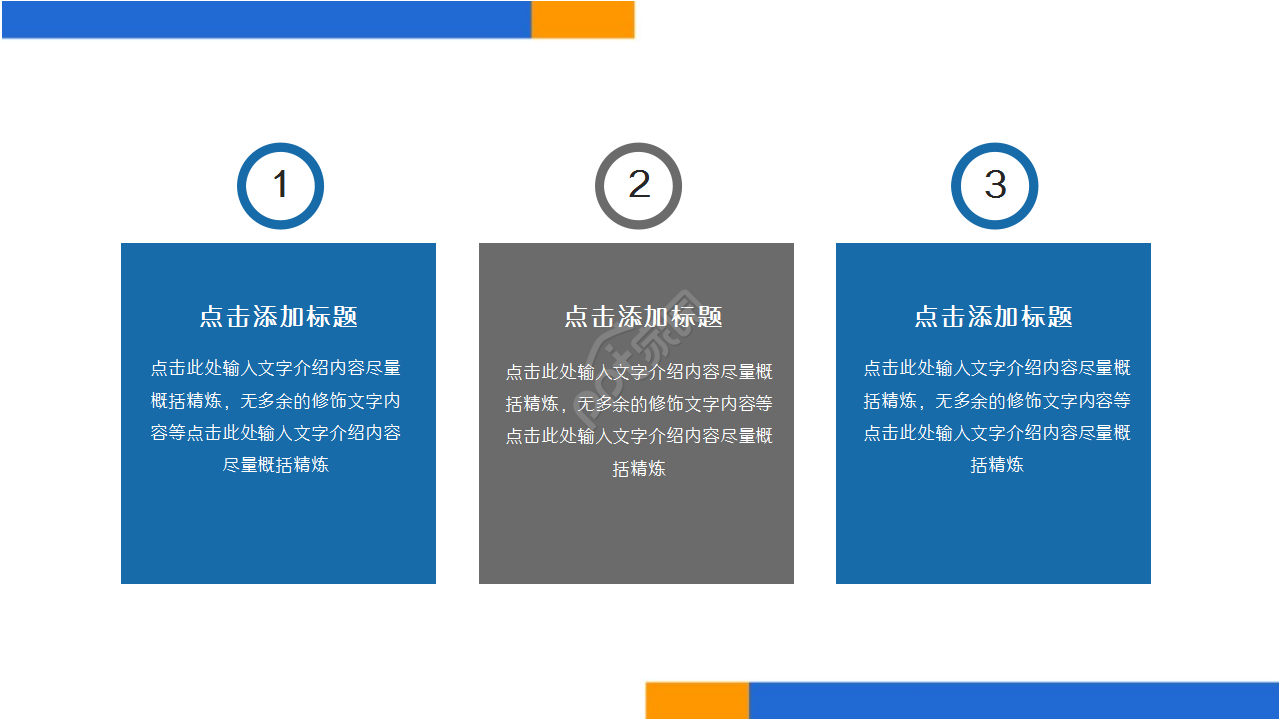 1

点击添加标题

点击此处输入文字介绍内容尽量概括精炼，无多余的修饰文字内容等点击此处输入文字介绍内容尽量概括精炼

2

点击添加标题

点击此处输入文字介绍内容尽量概括精炼，无多余的修饰文字内容等点击此处输入文字介绍内容尽量概括精炼

3

点击添加标题

点击此处输入文字介绍内容尽量概括精炼，无多余的修饰文字内容等点击此处输入文字介绍内容尽量概括精炼